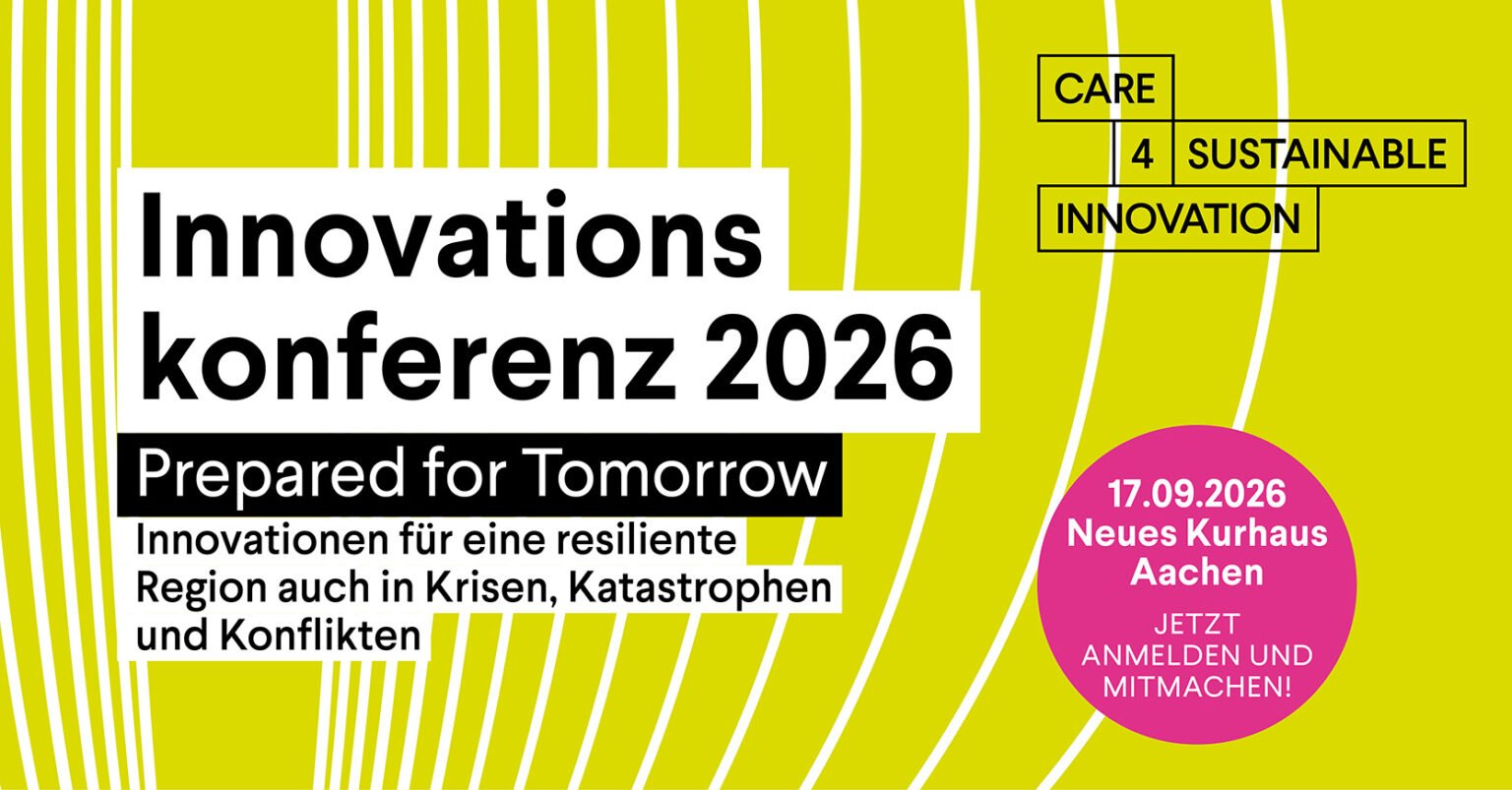 CARE
4 SUSTAINABLE
INNOVATION

Innovations
konferenz 2026

Prepared for Tomorrow

Innovationen für eine resiliente Region auch in Krisen, Katastrophen und Konflikten

17.09.2026
Neues Kurhaus
Aachen

JETZT
ANMELDEN UND
MITMACHEN!